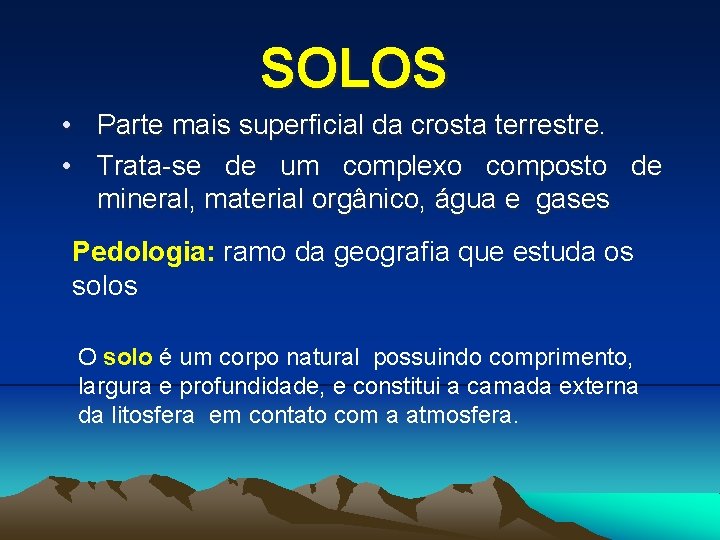 SOLOS

• Parte mais superficial da crosta terrestre.
• Trata-se de um complexo composto de mineral, material orgânico, água e gases

Pedologia: ramo da geografia que estuda os solos

O solo é um corpo natural possuindo comprimento, largura e profundidade, e constitui a camada externa da litosfera em contato com a atmosfera.